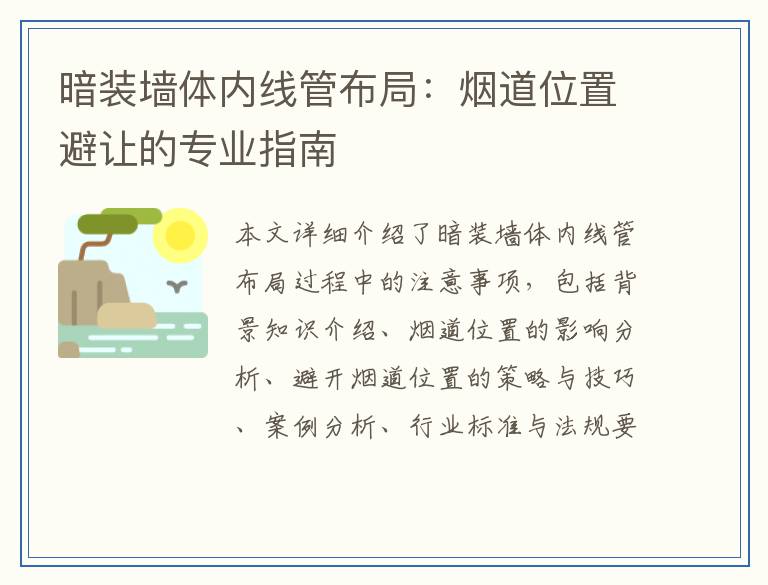 暗装墙体内线管布局：烟道位置避让的专业指南

本文详细介绍了暗装墙体内线管布局过程中的注意事项，包括背景知识介绍、烟道位置的影响分析、避开烟道位置的策略与技巧、案例分析、行业标准与法规要